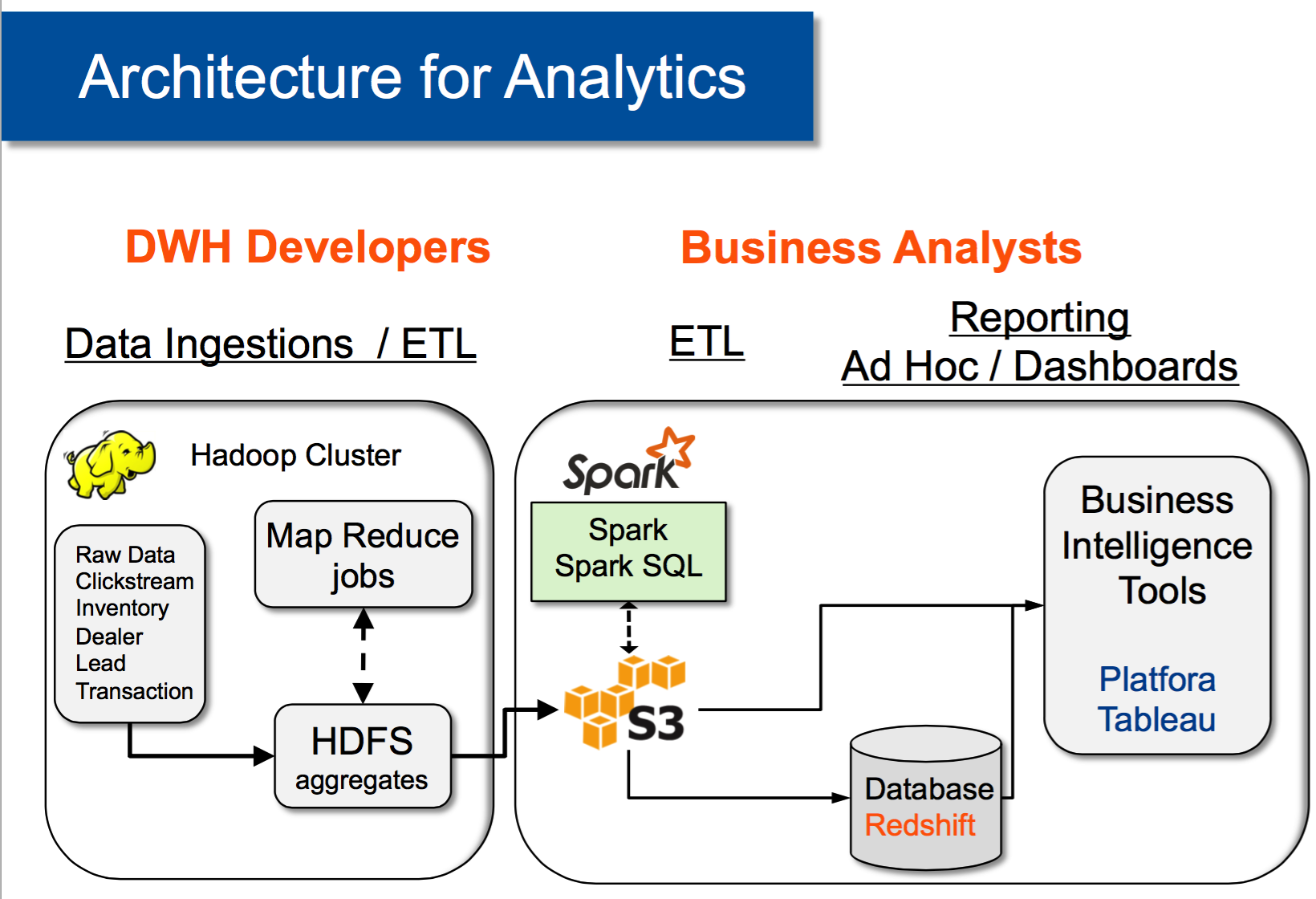 Architecture for Analytics

DWH Developers

Business Analysts

Data Ingestions / ETL

ETL

Reporting
Ad Hoc / Dashboards

Hadoop Cluster

Raw Data
Clickstream
Inventory
Dealer
Lead
Transaction

Map Reduce jobs

HDFS
aggregates

Spark

Spark
Spark SQL

S3

Database
Redshift

Business Intelligence Tools

Platfora
Tableau